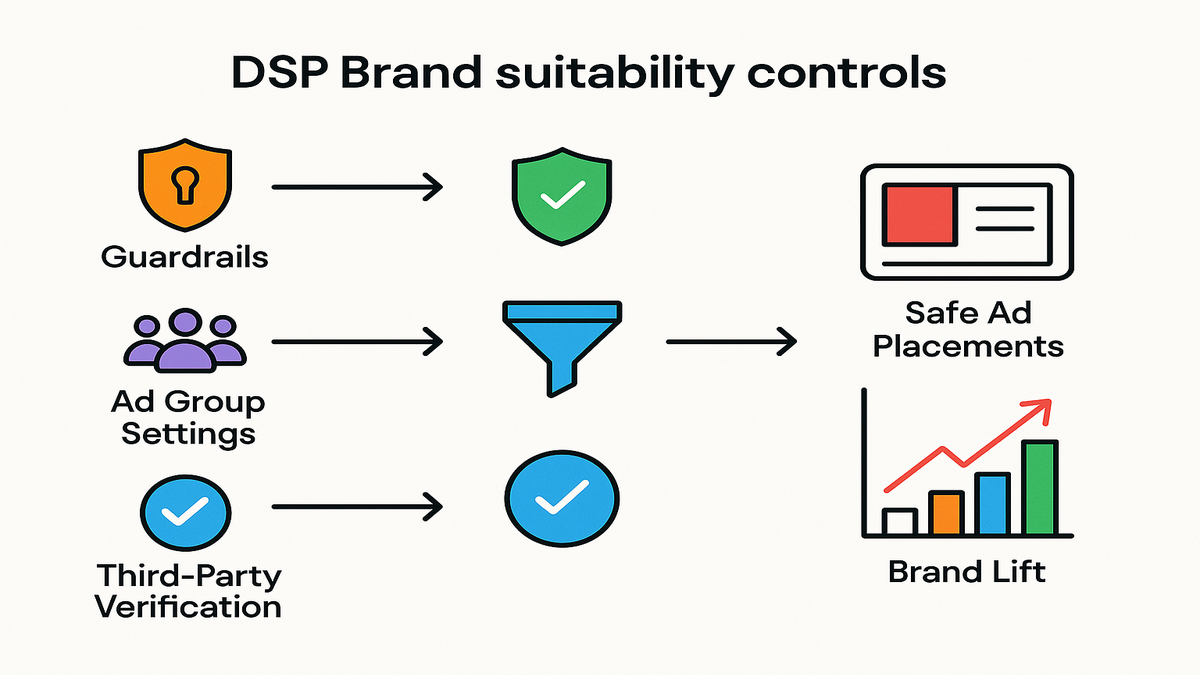 DSP Brand suitability controls

Guardrails

Ad Group Settings

Third-Party Verification

Safe Ad Placements

Brand Lift